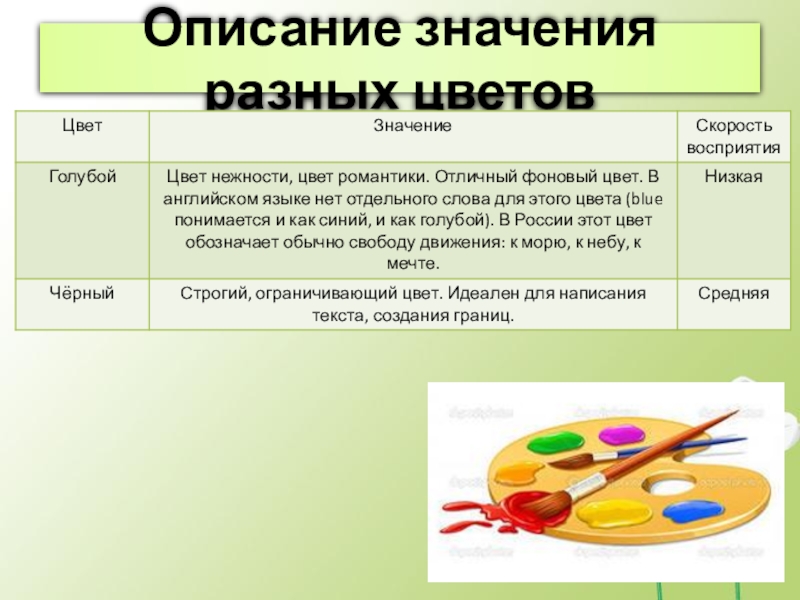 Описание значения разных цветов

| Цвет | Значение | Скорость восприятия |
|---|---|---|
| Голубой | Цвет нежности, цвет романтики. Отличный фоновый цвет. В английском языке нет отдельного слова для этого цвета (blue понимается и как синий, и как голубой). В России этот цвет обозначает обычно свободу движения: к морю, к небу, к мечте. | Низкая |
| Чёрный | Строгий, ограничивающий цвет. Идеален для написания текста, создания границ. | Средняя |